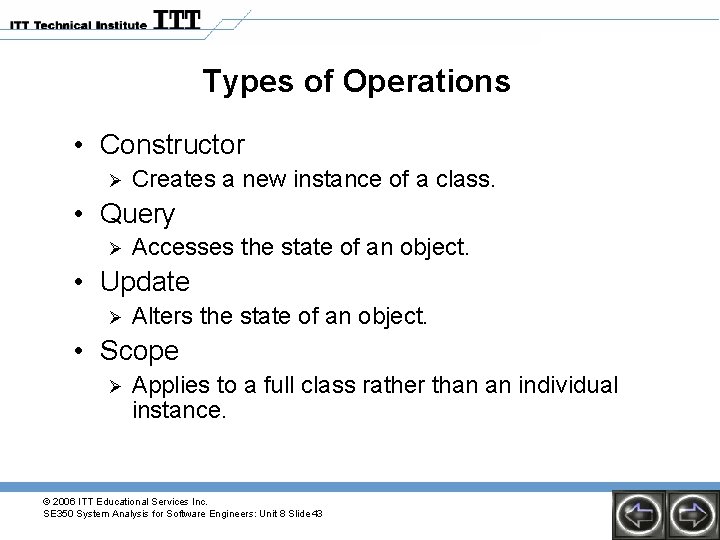 ITT Technical Institute ITT

Types of Operations

• Constructor
➢ Creates a new instance of a class.
• Query
➢ Accesses the state of an object.
• Update
➢ Alters the state of an object.
• Scope
➢ Applies to a full class rather than an individual instance.

© 2006 ITT Educational Services Inc.
SE350 System Analysis for Software Engineers: Unit 8 Slide 43